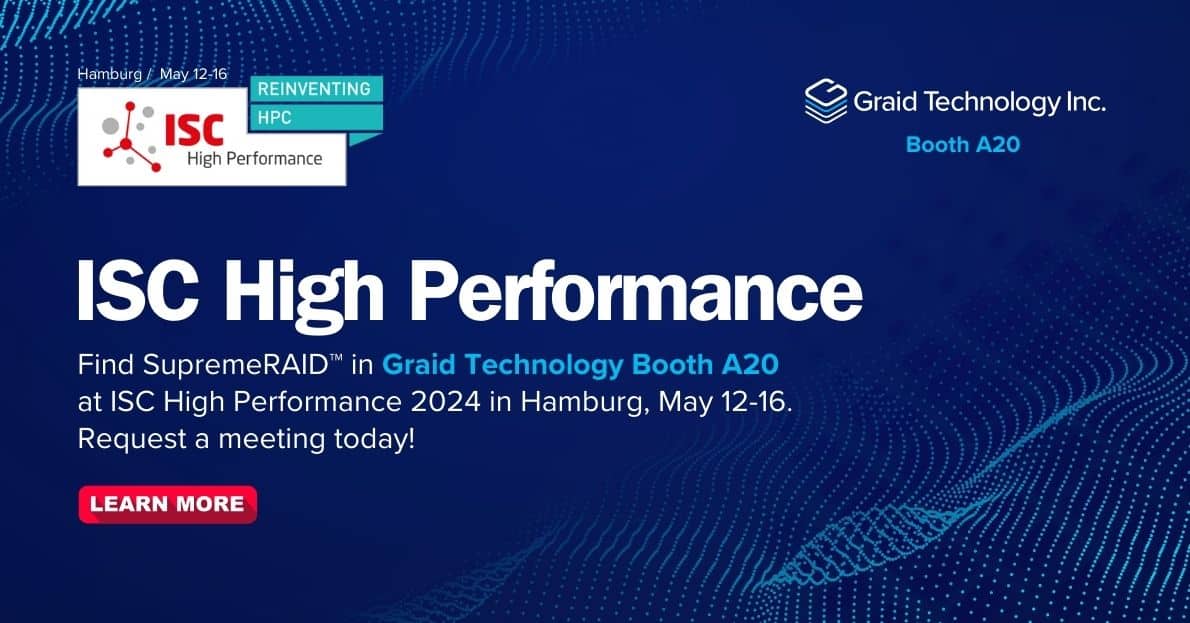 Hamburg / May 12-16

ISC High Performance

REINVENTING HPC

Graid Technology Inc.

Booth A20

ISC High Performance

Find SupremeRAID™ in Graid Technology Booth A20 at ISC High Performance 2024 in Hamburg, May 12-16. Request a meeting today!

LEARN MORE